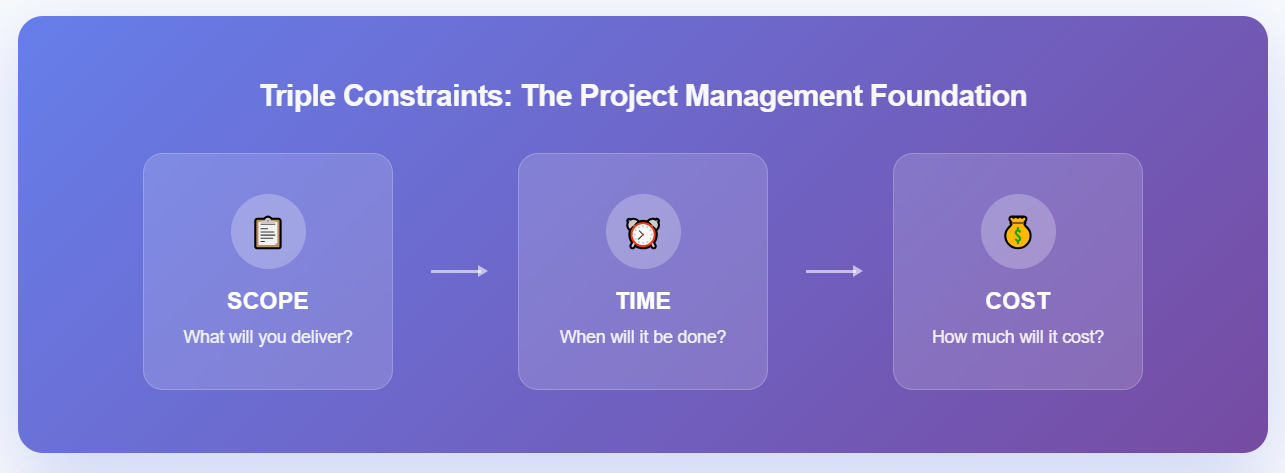 Triple Constraints: The Project Management Foundation

SCOPE
What will you deliver?

TIME
When will it be done?

COST
How much will it cost?